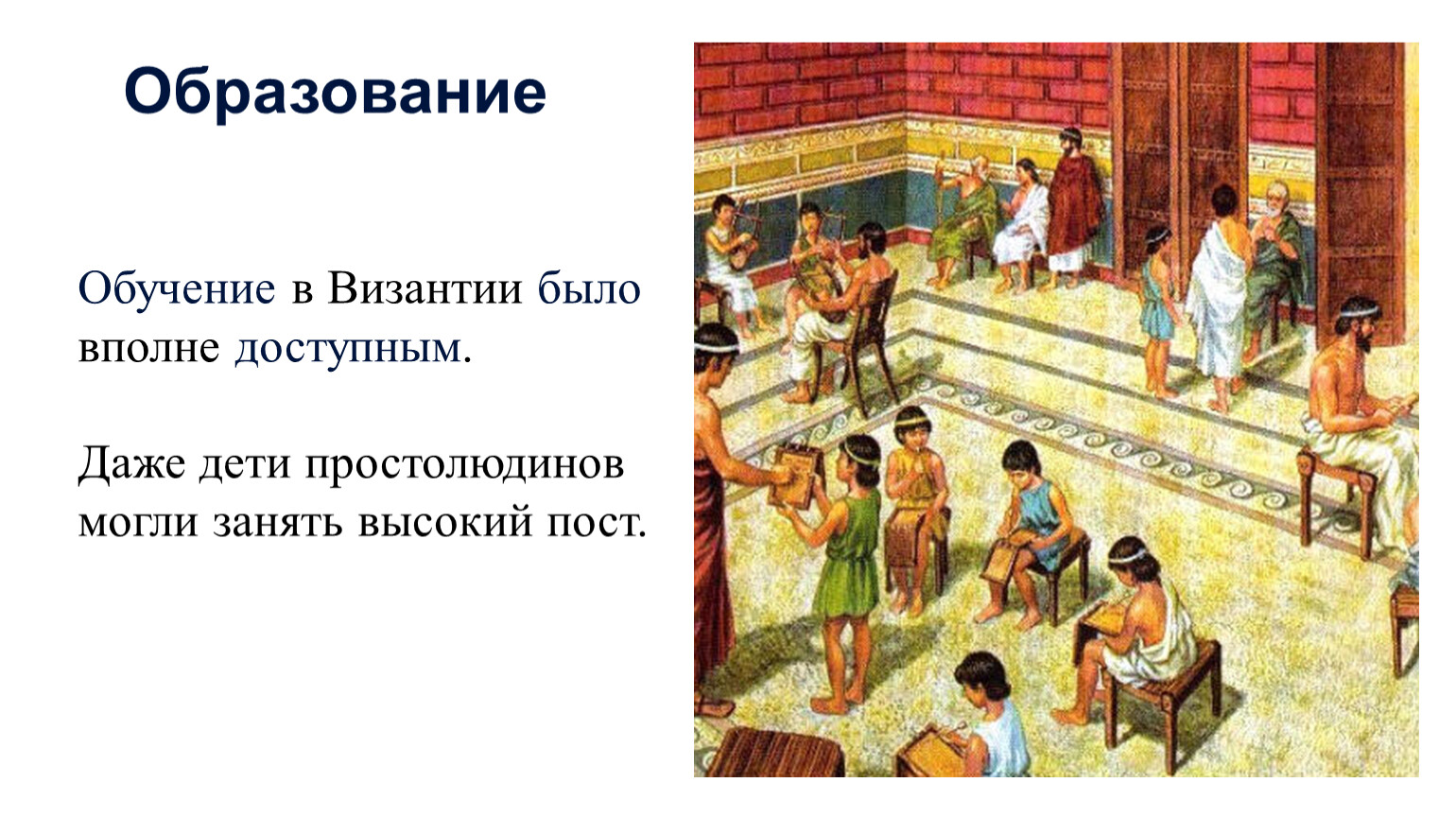 Образование

Обучение в Византии было вполне доступным.

Даже дети простолюдинов могли занять высокий пост.